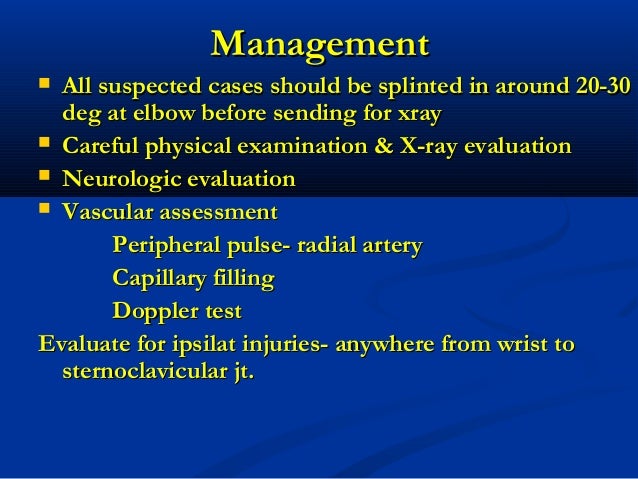 Management

- All suspected cases should be splinted in around 20-30 deg at elbow before sending for xray
- Careful physical examination & X-ray evaluation
- Neurologic evaluation
- Vascular assessment

Peripheral pulse- radial artery

Capillary filling

Doppler test

Evaluate for ipsilat injuries- anywhere from wrist to sternoclavicular jt.